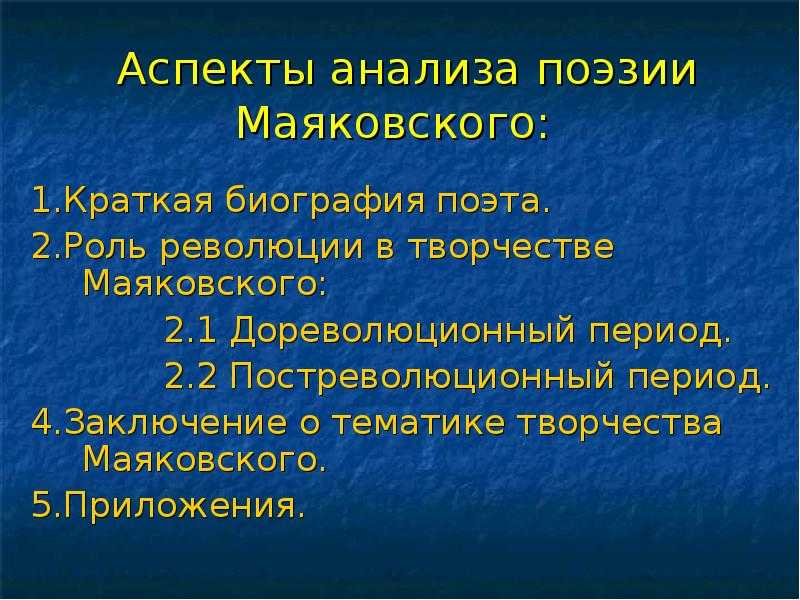 Аспекты анализа поэзии Маяковского:

1.Краткая биография поэта.

2.Роль революции в творчестве Маяковского:

2.1 Дореволюционный период.

2.2 Постреволюционный период.

4.Заключение о тематике творчества Маяковского.

5.Приложения.